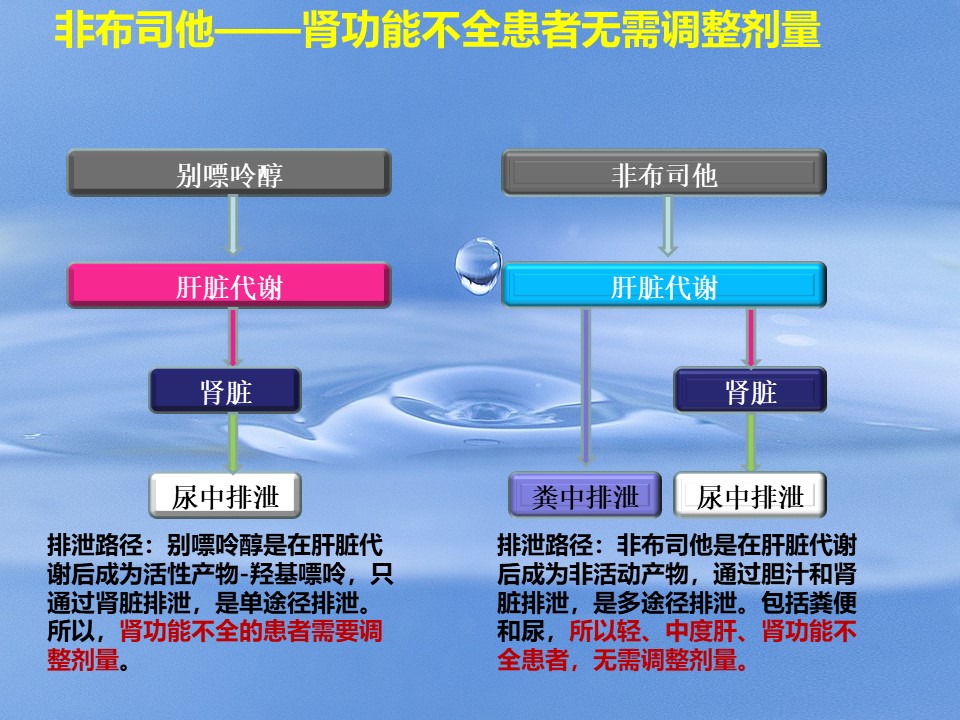 非布司他——肾功能不全患者无需调整剂量

别嘌呤醇

肝脏代谢

肾脏

尿中排泄

排泄路径：别嘌呤醇是在肝脏代谢后成为活性产物-羟基嘌呤，只通过肾脏排泄，是单途径排泄。所以，肾功能不全的患者需要调整剂量。

非布司他

肝脏代谢

肾脏

粪中排泄

尿中排泄

排泄路径：非布司他是在肝脏代谢后成为非活动产物，通过胆汁和肾脏排泄，是多途径排泄。包括粪便和尿，所以轻、中度肝、肾功能不全患者，无需调整剂量。